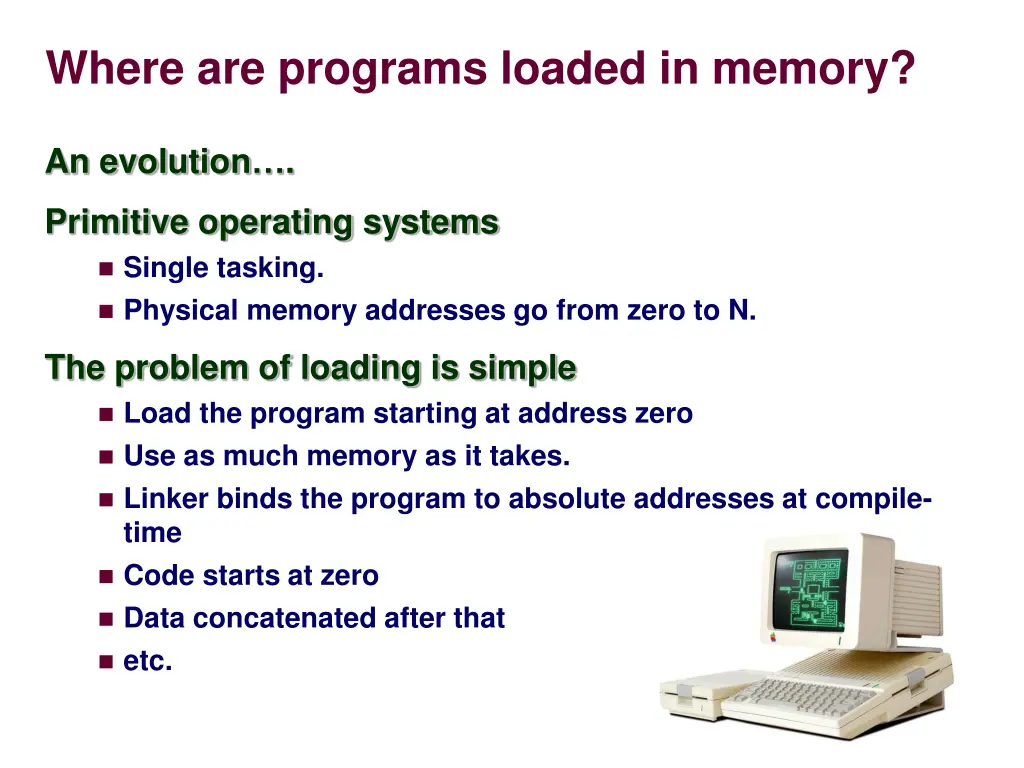 Where are programs loaded in memory?

An evolution….

Primitive operating systems

- Single tasking.
- Physical memory addresses go from zero to N.

The problem of loading is simple

- Load the program starting at address zero
- Use as much memory as it takes.
- Linker binds the program to absolute addresses at compile-time
- Code starts at zero
- Data concatenated after that
- etc.